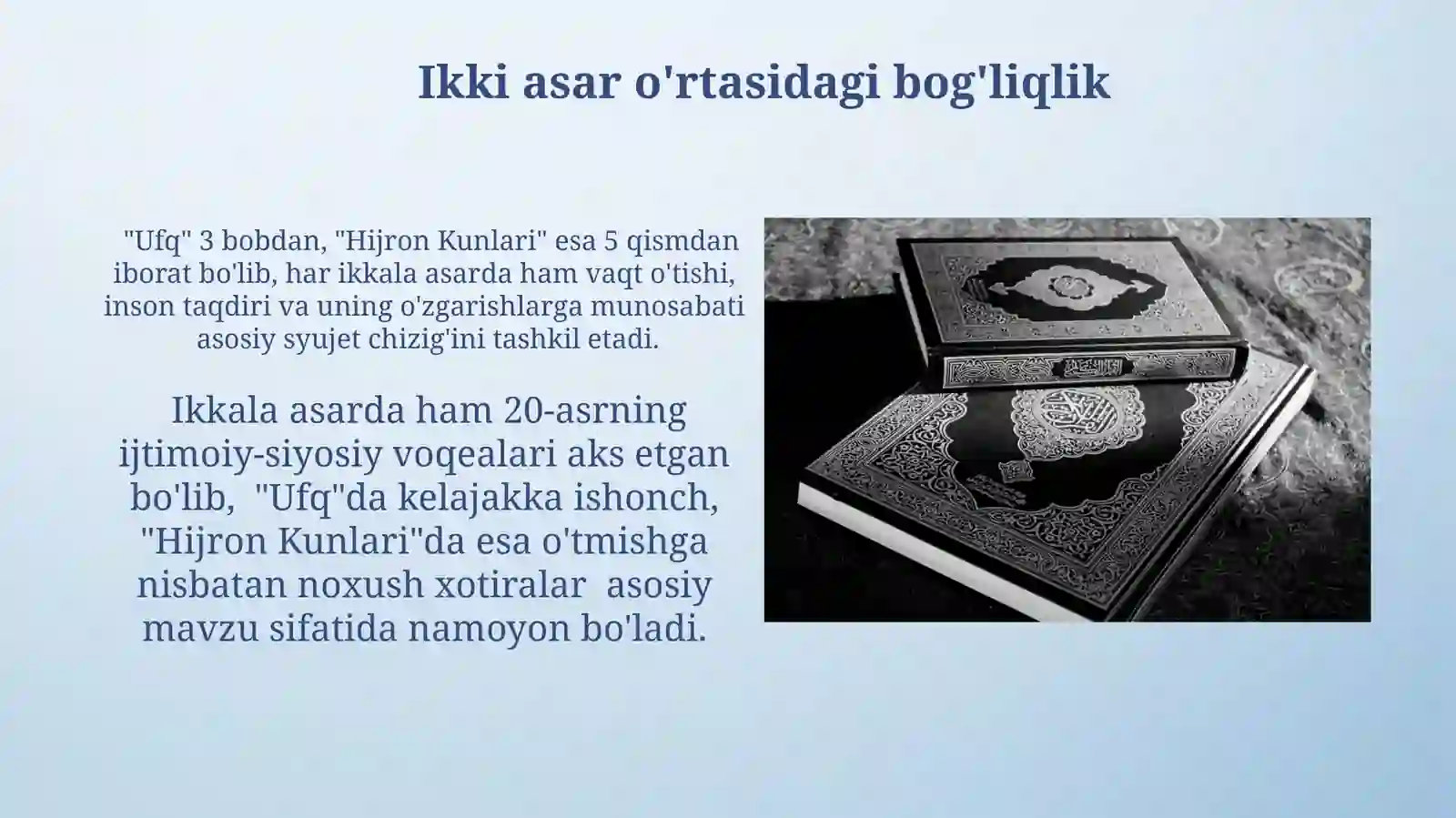 Ikki asar o'rtasidagi bog'liqlik

"Ufq" 3 bobdan, "Hijron Kunlari" esa 5 qismdan iborat bo'lib, har ikkala asarda ham vaqt o'tishi, inson taqdiri va uning o'zgarishlarga munosabati asosiy syujet chizig'ini tashkil etadi.

Ikkala asarda ham 20-asrning ijtimoiy-siyosiy voqealari aks etgan bo'lib, "Ufq"da kelajakka ishonch, "Hijron Kunlari"da esa o'tmishga nisbatan noxush xotiralar asosiy mavzu sifatida namoyon bo'ladi.